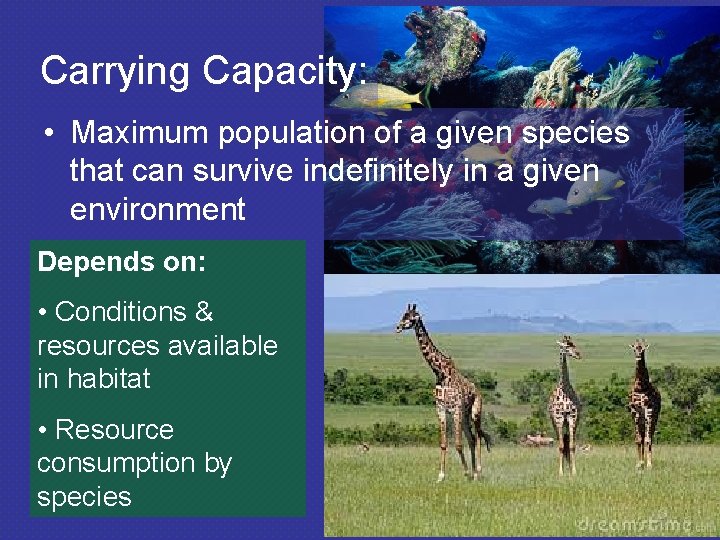 Carrying Capacity:

• Maximum population of a given species that can survive indefinitely in a given environment

Depends on:

• Conditions & resources available in habitat

• Resource consumption by species

dreamstime.com